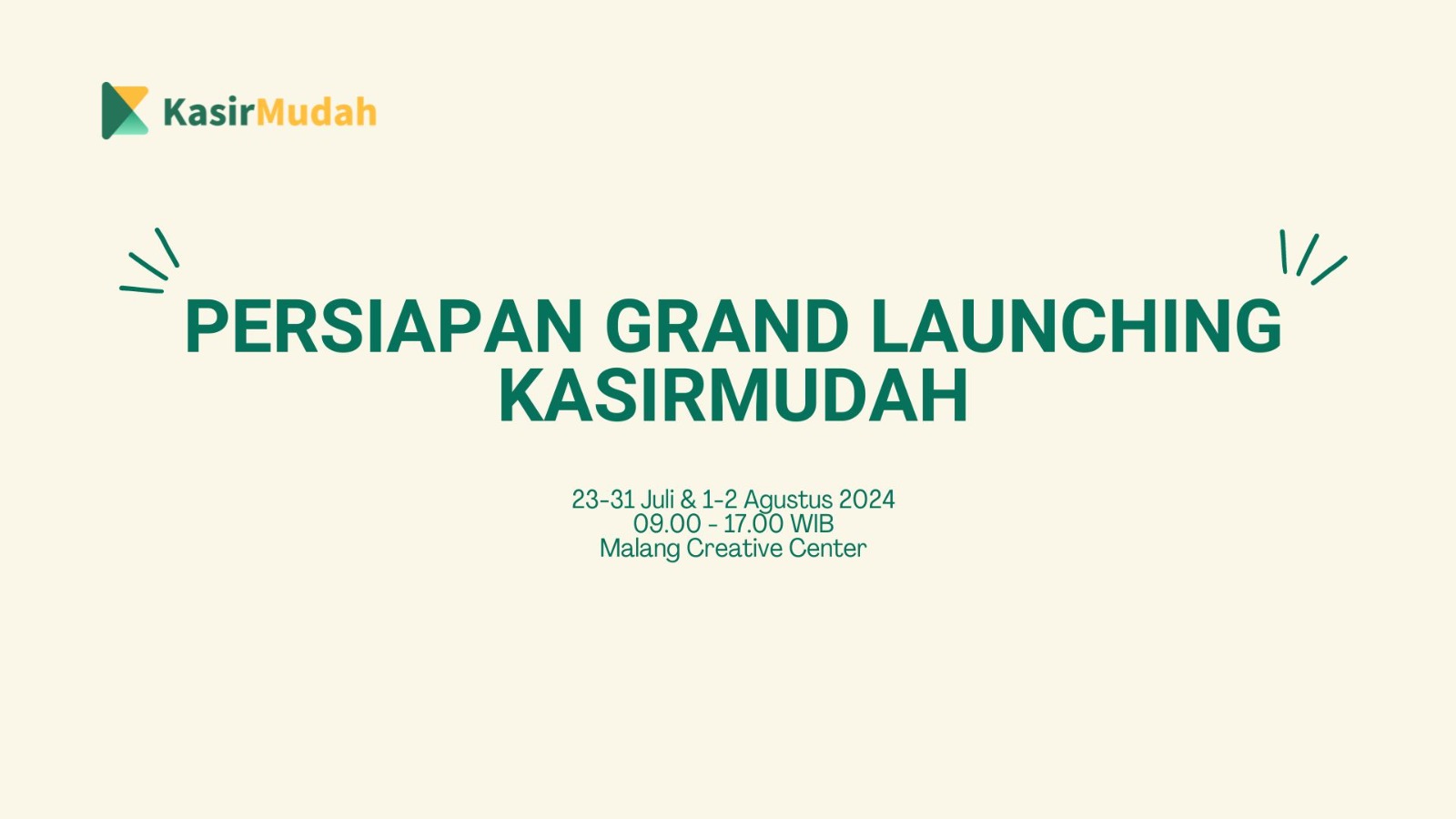 KasirMudah

PERSIAPAN GRAND LAUNCHING KASIRMUDAH

23-31 Juli & 1-2 Agustus 2024
09.00 - 17.00 WIB
Malang Creative Center